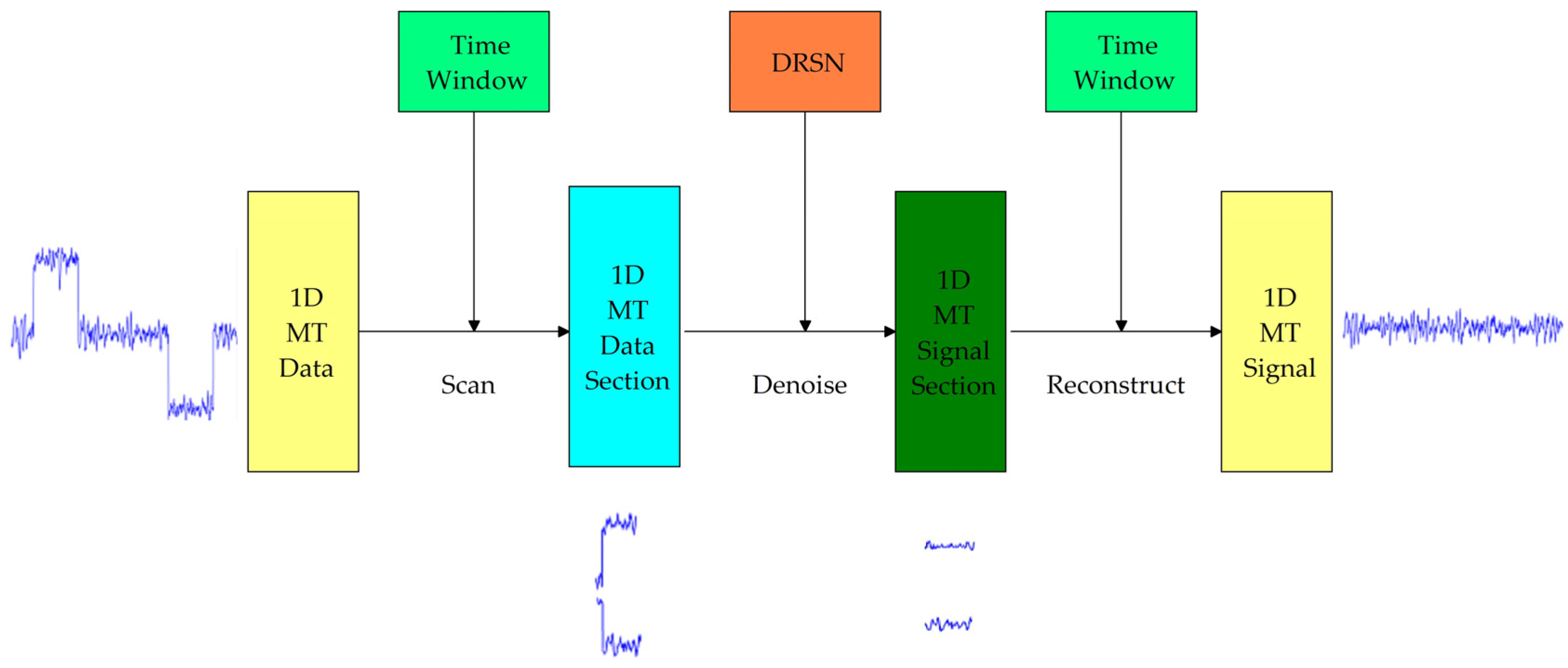 Time Window

DRSN

Time Window

1D MT Data

Scan

1D MT Data Section

Denoise

1D MT Signal Section

Reconstruct

1D MT Signal